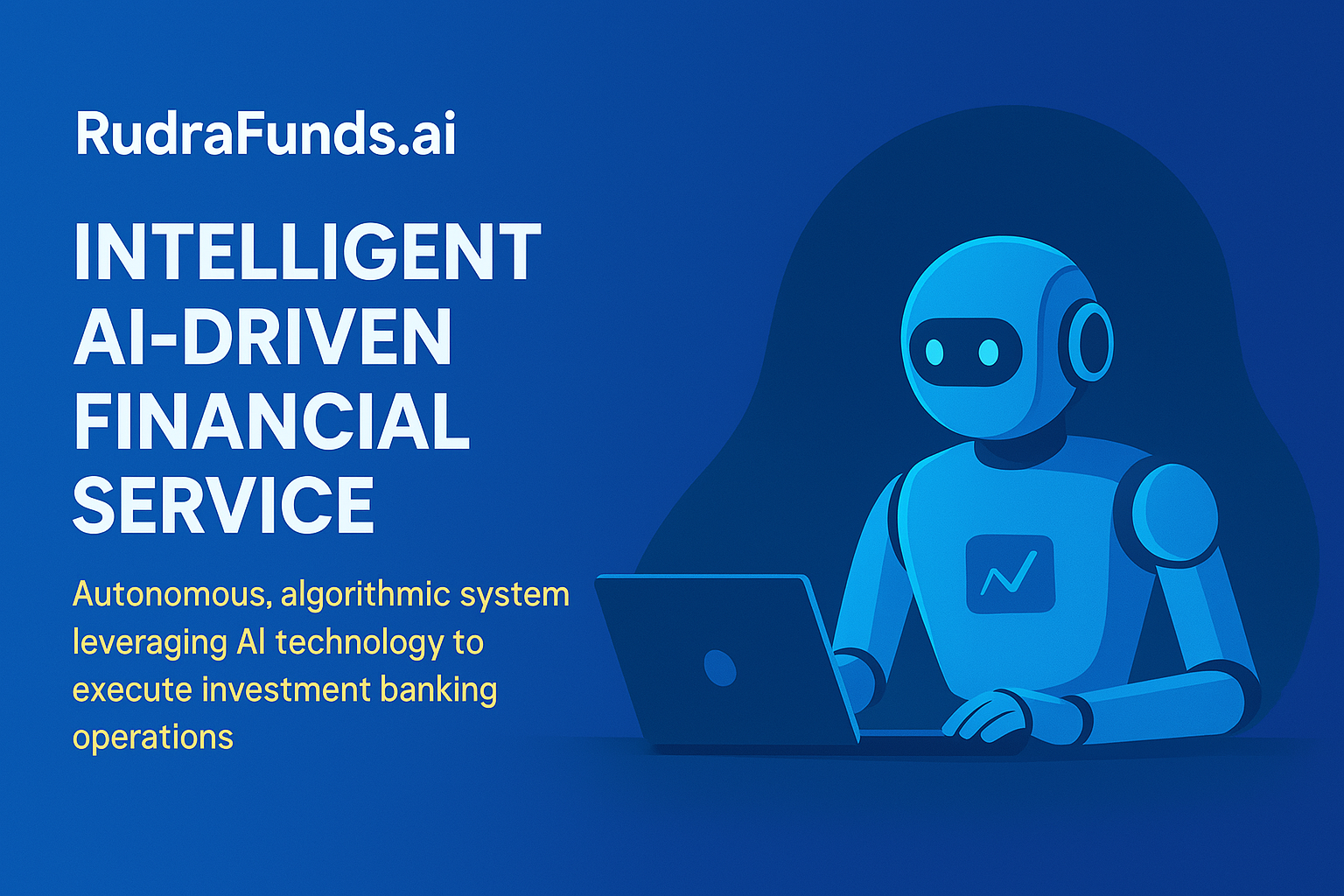 RudraFunds.ai

INTELLIGENT AI-DRIVEN FINANCIAL SERVICE

Autonomous, algorithmic system leveraging AI technology to execute investment banking operations